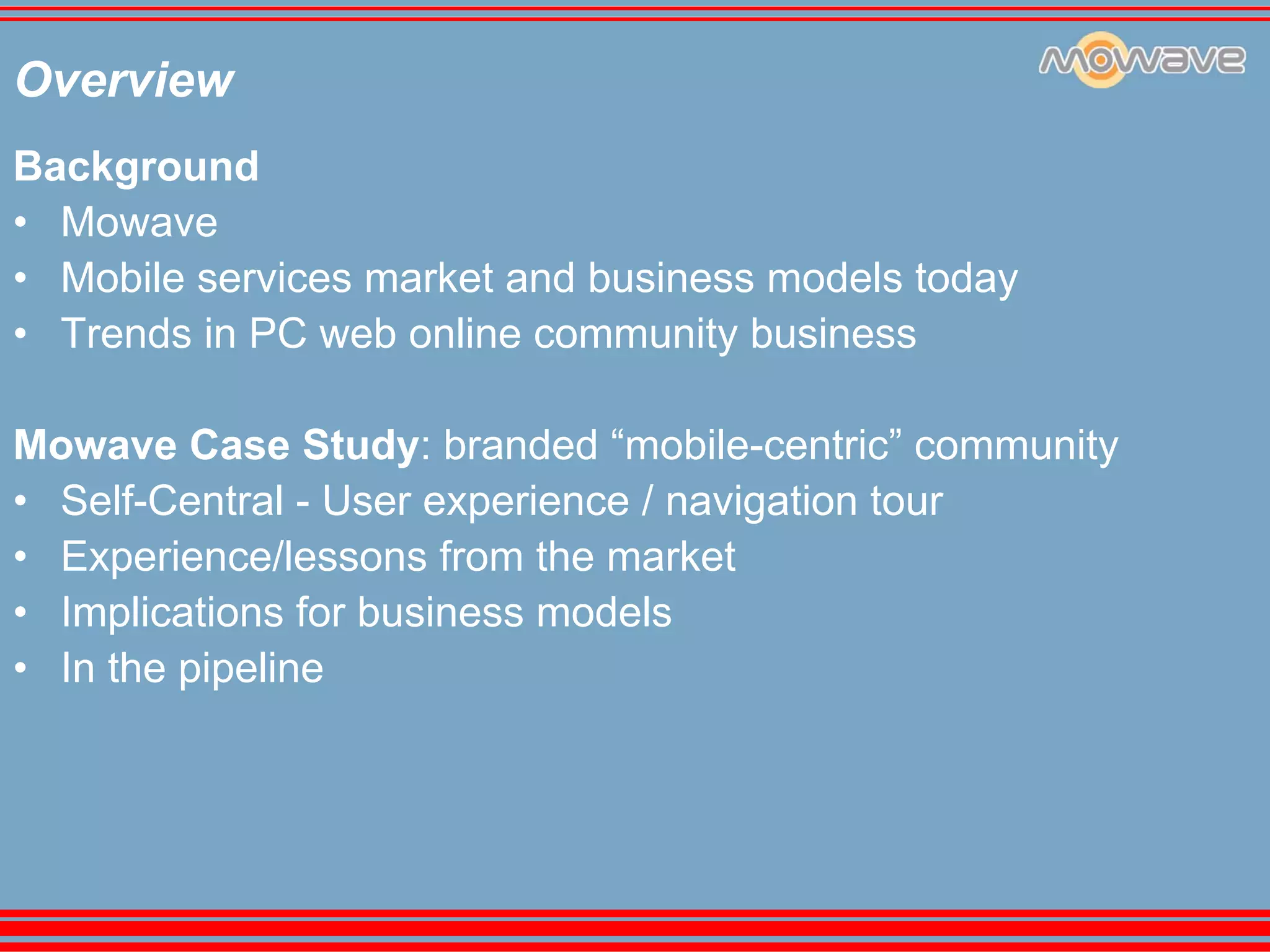 Overview

mowave

Background
• Mowave
• Mobile services market and business models today
• Trends in PC web online community business

Mowave Case Study: branded “mobile-centric” community
• Self-Central - User experience / navigation tour
• Experience/lessons from the market
• Implications for business models
• In the pipeline